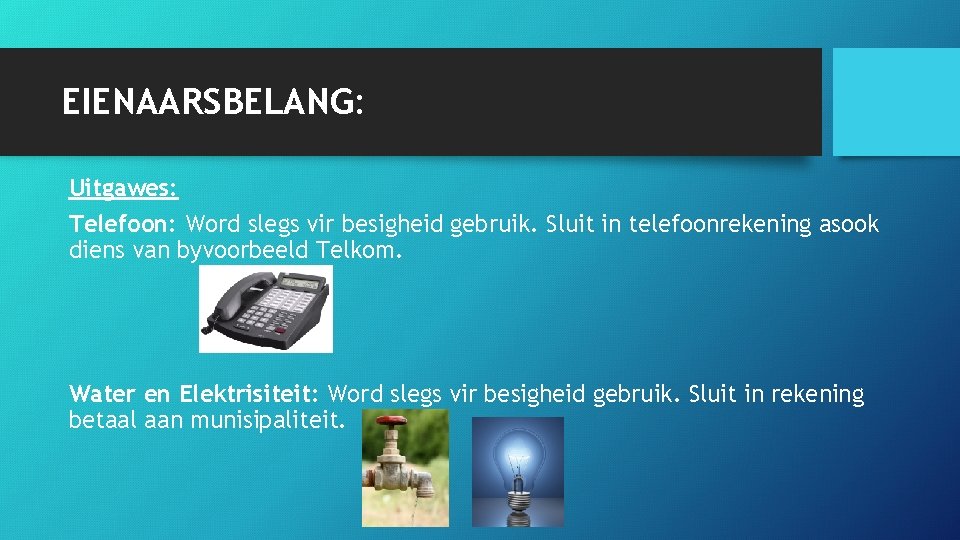 EIENAARSBELANG:

Uitgawes:

Telefoon: Word slegs vir besigheid gebruik. Sluit in telefoonrekening asook diens van byvoorbeeld Telkom.

Water en Elektrisiteit: Word slegs vir besigheid gebruik. Sluit in rekening betaal aan munisipaliteit.